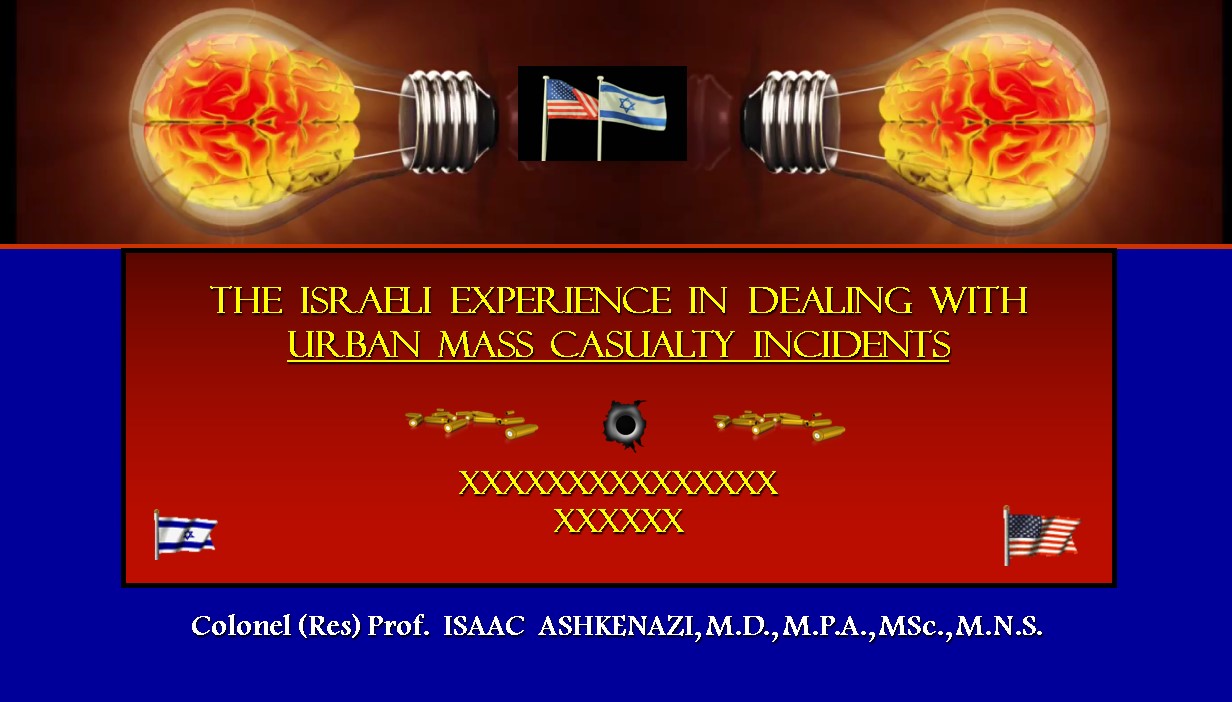 THE ISRAELI EXPERIENCE IN DEALING WITH
URBAN MASS CASUALTY INCIDENTS

XXXXXXXXXXXXXXX
XXXXXX

Colonel (Res) Prof. ISAAC ASHKENAZI, M.D., M.P.A., MSc., M.N.S.